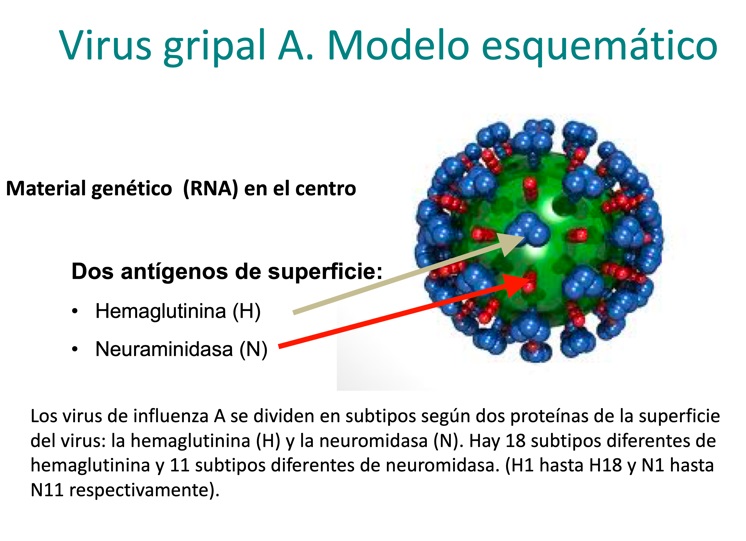 Virus gripal A. Modelo esquemático

Material genético (RNA) en el centro

Dos antígenos de superficie:

• Hemaglutinina (H)

• Neuraminidasa (N)

Los virus de influenza A se dividen en subtipos según dos proteínas de la superficie del virus: la hemaglutinina (H) y la neuromidasa (N). Hay 18 subtipos diferentes de hemaglutinina y 11 subtipos diferentes de neuromidasa. (H1 hasta H18 y N1 hasta N11 respectivamente).